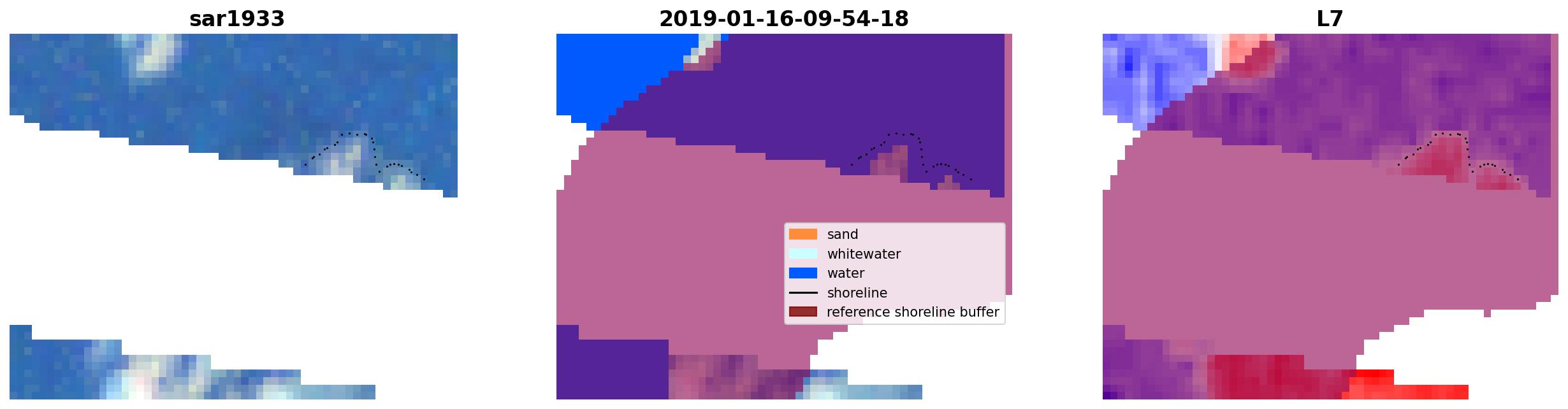 sar1933

2019-01-16-09-54-18

sand
whitewater
water
shoreline
reference shoreline buffer

L7